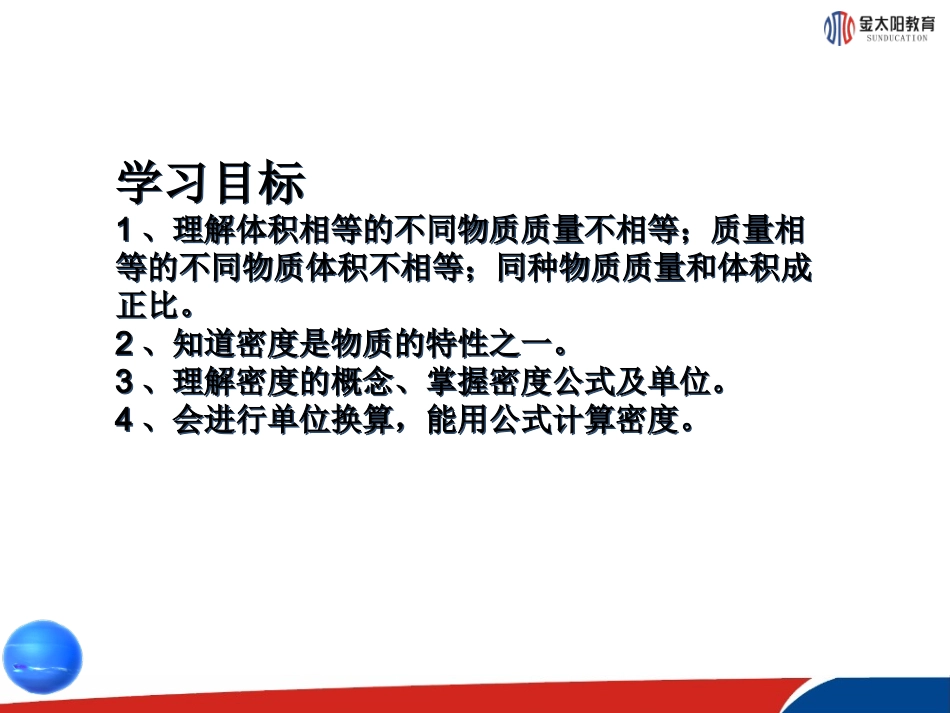 金太阳教育
SUNDUCATION

学习目标
1、理解体积相等的不同物质质量不相等；质量相等的不同物质体积不相等；同种物质质量和体积成正比。
2、知道密度是物质的特性之一。
3、理解密度的概念、掌握密度公式及单位。
4、会进行单位换算，能用公式计算密度。